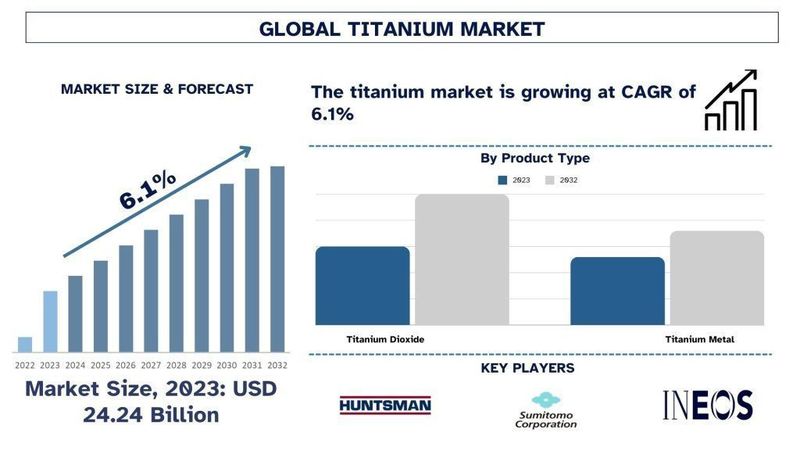 GLOBAL TITANIUM MARKET

MARKET SIZE & FORECAST

6.1%

2022 2023 2024 2025 2026 2027 2028 2029 2030 2031 2032

Market Size, 2023: USD 24.24 Billion

The titanium market is growing at CAGR of 6.1%

By Product Type

2023 2032

Titanium Dioxide

Titanium Metal

KEY PLAYERS

HUNTSMAN

Sumitomo Corporation

INEOS